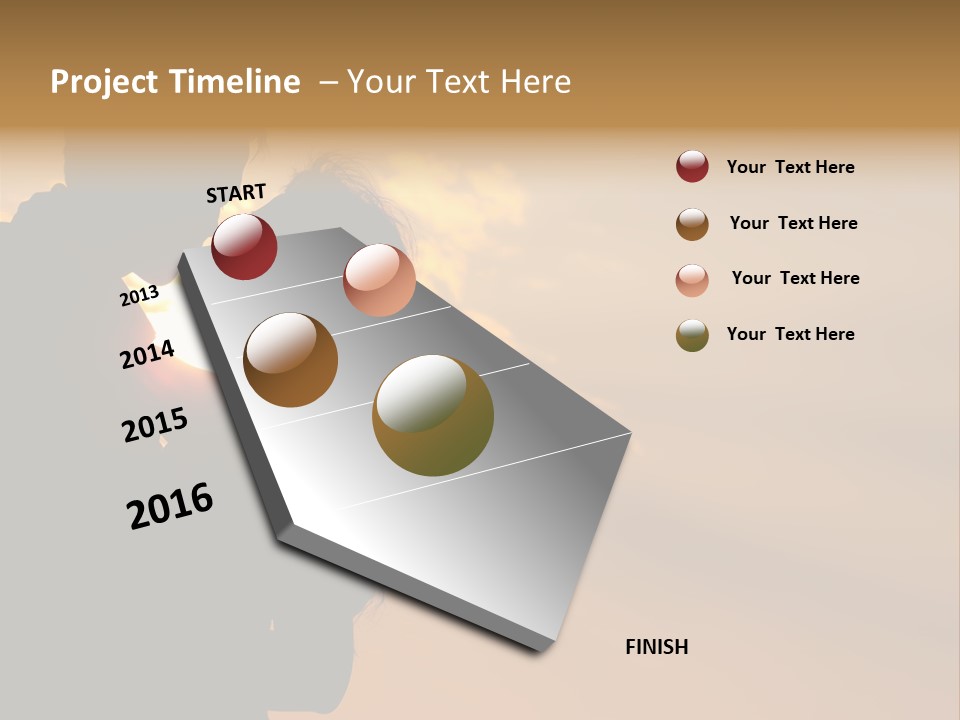 Project Timeline – Your Text Here

START

2013

2014

2015

2016

FINISH

Your Text Here

Your Text Here

Your Text Here

Your Text Here